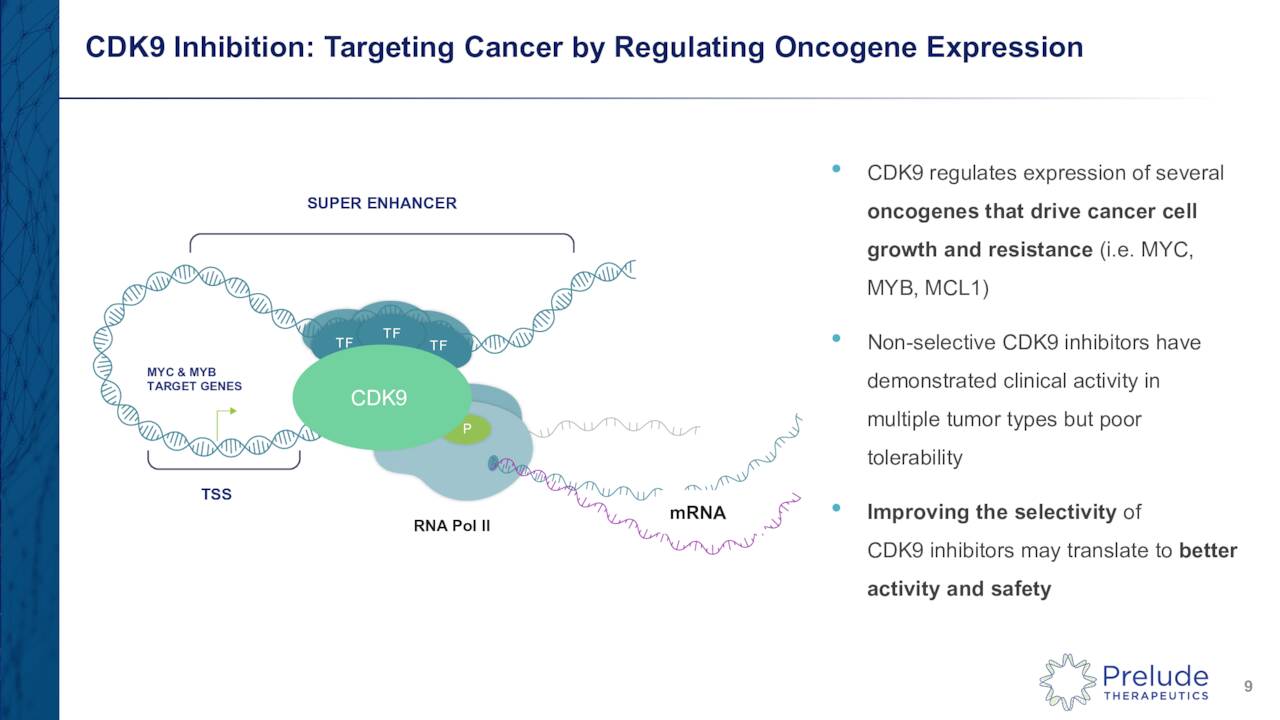 CDK9 Inhibition: Targeting Cancer by Regulating Oncogene Expression

SUPER ENHANCER

TF

TF

TF

MYC & MYB TARGET GENES

CDK9

P

TSS

RNA Pol II

mRNA

• CDK9 regulates expression of several oncogenes that drive cancer cell growth and resistance (i.e. MYC, MYB, MCL1)

• Non-selective CDK9 inhibitors have demonstrated clinical activity in multiple tumor types but poor tolerability

• Improving the selectivity of CDK9 inhibitors may translate to better activity and safety

Prelude THERAPEUTICS

9